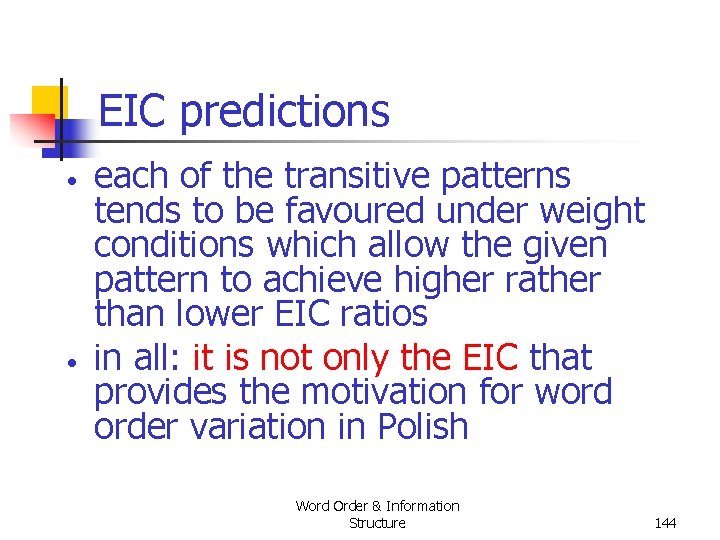 EIC predictions

• each of the transitive patterns tends to be favoured under weight conditions which allow the given pattern to achieve higher rather than lower EIC ratios
• in all: it is not only the EIC that provides the motivation for word order variation in Polish

Word Order & Information Structure

144